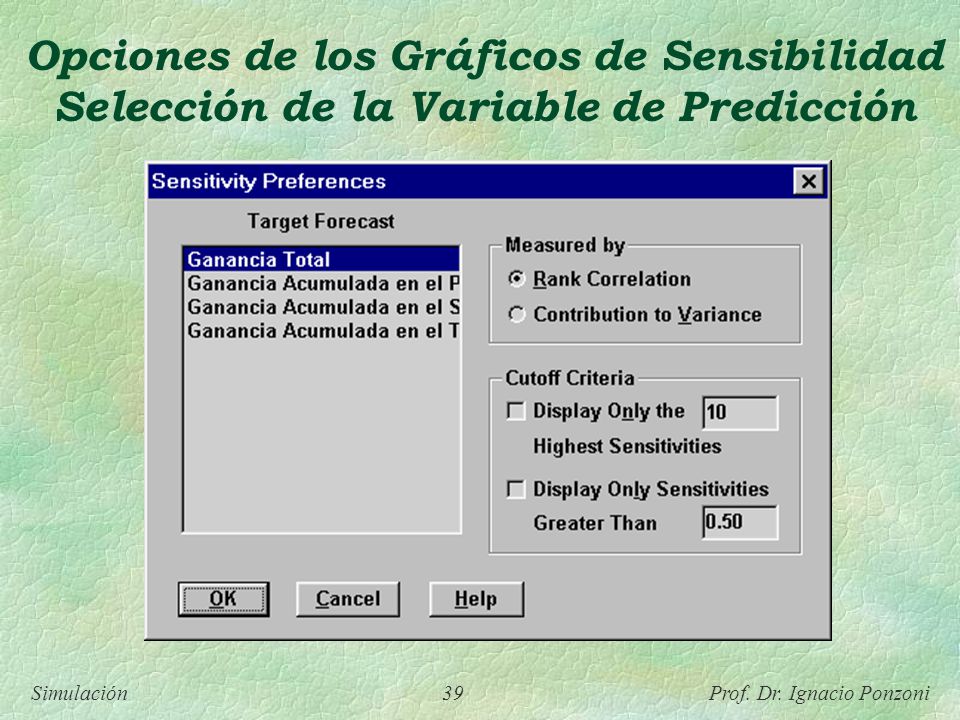 Opciones de los Gráficos de Sensibilidad
Selección de la Variable de Predicción

Sensitivity Preferences

Target Forecast

Ganancia Total
Ganancia Acumulada en el P
Ganancia Acumulada en el S
Ganancia Acumulada en el T

Measured by
Rank Correlation
Contribution to Variance

Cutoff Criteria
Display Only the 10 Highest Sensitivities
Display Only Sensitivities Greater Than 0.50

OK
Cancel
Help

Simulación
39
Prof. Dr. Ignacio Ponzoni